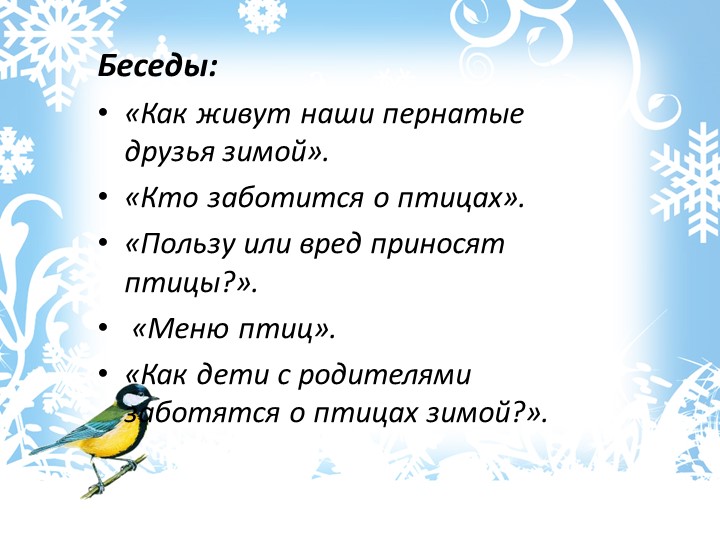 Беседы:

• «Как живут наши пернатые друзья зимой».
• «Кто заботится о птицах».
• «Пользу или вред приносят птицы?».
• «Меню птиц».
• «Как дети с родителями заботятся о птицах зимой?».